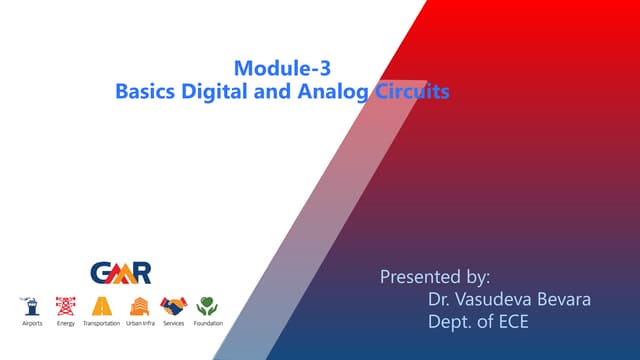 Module-3
Basics Digital and Analog Circuits

GMR

Airports Energy Transportation Urban Infra Services Foundation

Presented by:
Dr. Vasudeva Bevara
Dept. of ECE